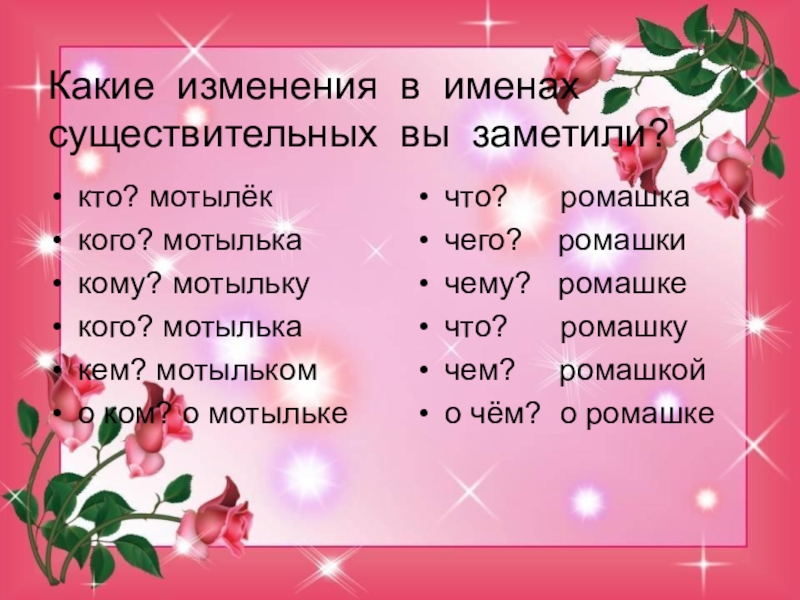 Какие изменения в именах существительных вы заметили?

• кто? мотылёк
• кого? мотылька
• кому? мотыльку
• кого? мотылька
• кем? мотыльком
• о ком? о мотыльке

• что? ромашка
• чего? ромашки
• чему? ромашке
• что? ромашку
• чем? ромашкой
• о чём? о ромашке